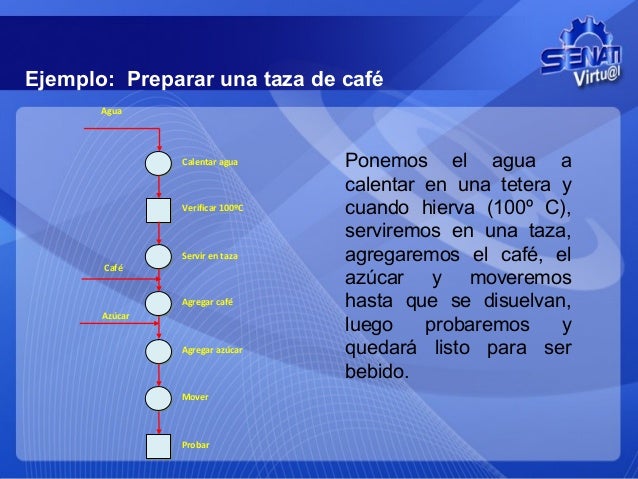 SENATI Virtu@l

Ejemplo: Preparar una taza de café

Agua

Calentar agua

Verificar 100ºC

Servir en taza

Café

Agregar café

Azúcar

Agregar azúcar

Mover

Probar

Ponemos el agua a calentar en una tetera y cuando hierva (100º C), serviremos en una taza, agregaremos el café, el azúcar y moveremos hasta que se disuelvan, luego probaremos y quedará listo para ser bebido.